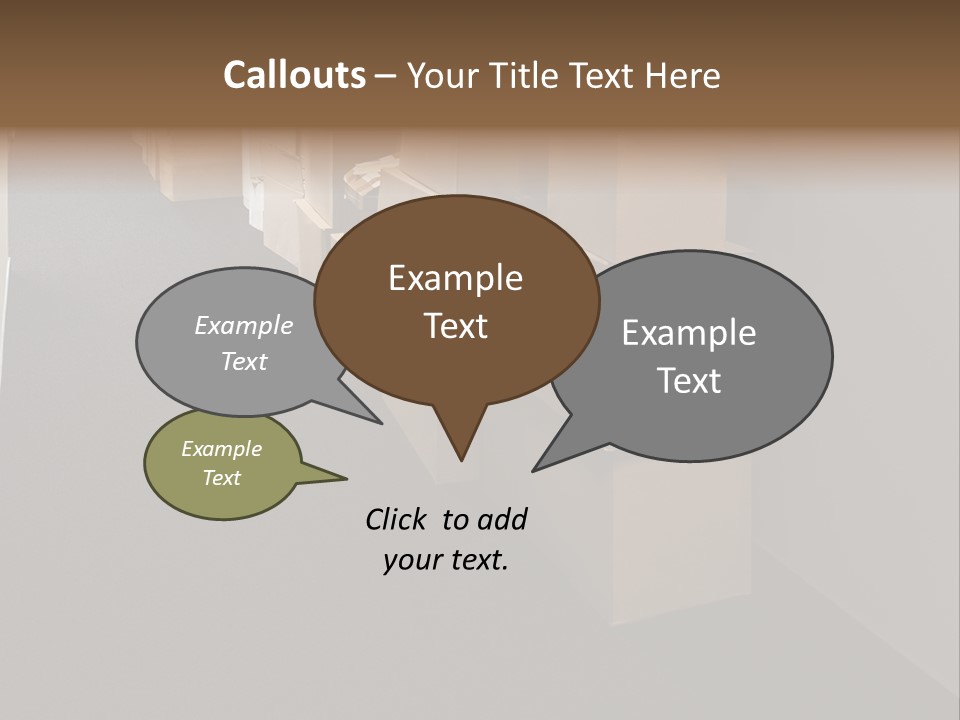 Callouts – Your Title Text Here

Example Text

Example Text

Example Text

Example Text

Click to add your text.